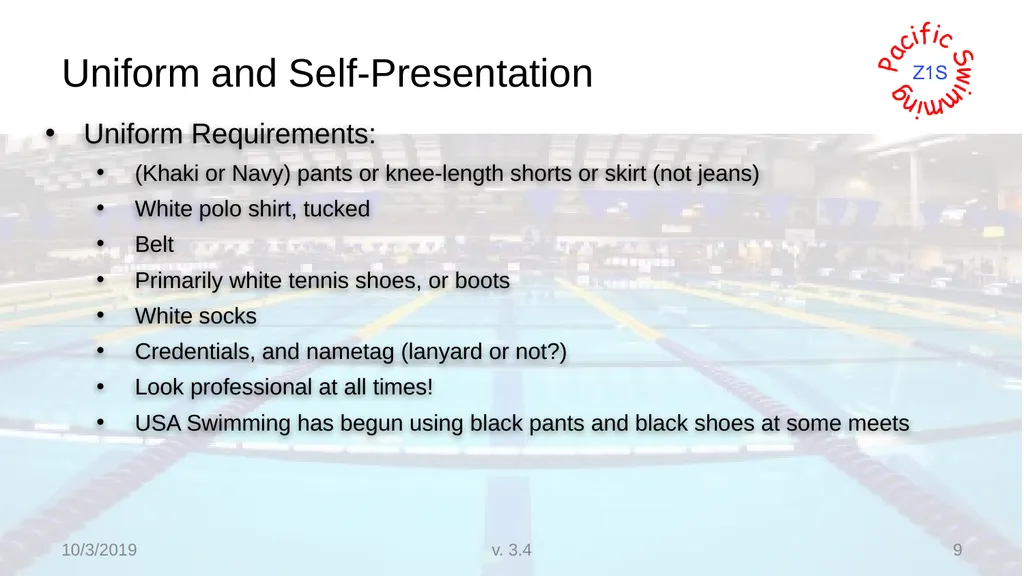 Uniform and Self-Presentation

Pacific Swimming
Z1S

• Uniform Requirements:
  • (Khaki or Navy) pants or knee-length shorts or skirt (not jeans)
  • White polo shirt, tucked
  • Belt
  • Primarily white tennis shoes, or boots
  • White socks
  • Credentials, and nametag (lanyard or not?)
  • Look professional at all times!
  • USA Swimming has begun using black pants and black shoes at some meets

10/3/2019

v. 3.4

9